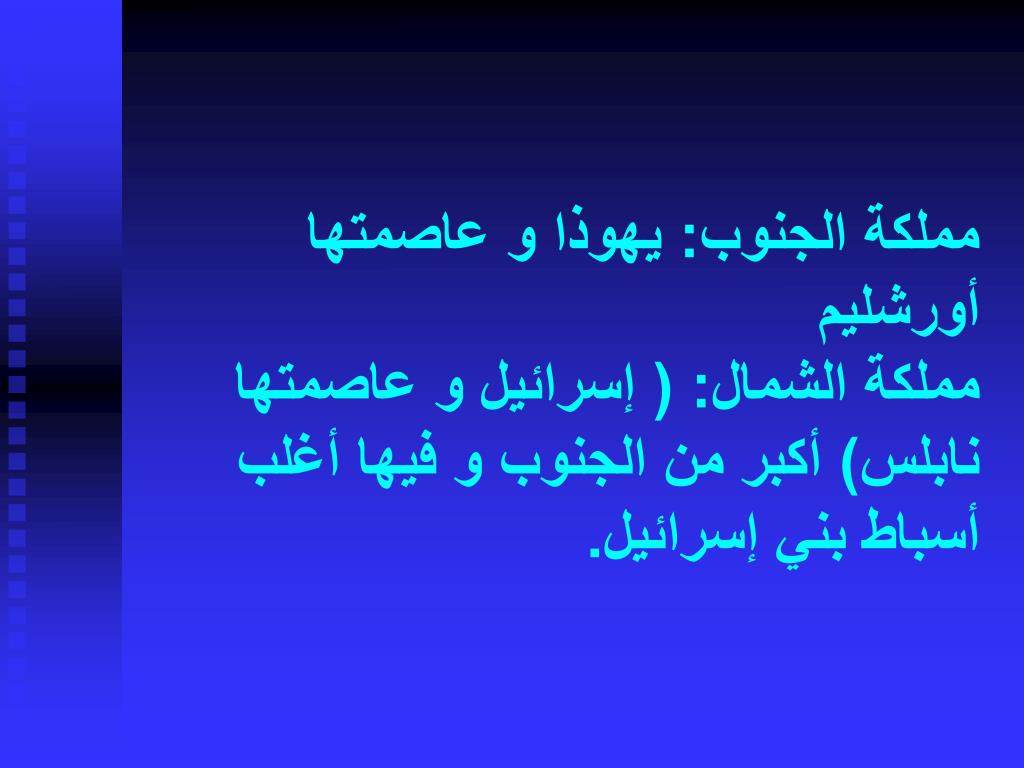 مملكة الجنوب: يهوذا و عاصمتها أورشليم
مملكة الشمال: ( إسرائيل و عاصمتها نابلس) أكبر من الجنوب و فيها أغلب أسباط بني إسرائيل.